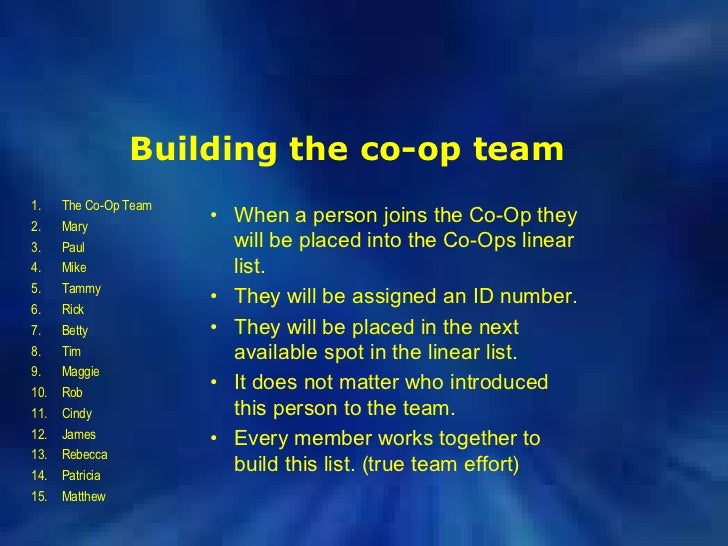 Building the co-op team

1. The Co-Op Team
2. Mary
3. Paul
4. Mike
5. Tammy
6. Rick
7. Betty
8. Tim
9. Maggie
10. Rob
11. Cindy
12. James
13. Rebecca
14. Patricia
15. Matthew

• When a person joins the Co-Op they will be placed into the Co-Ops linear list.
• They will be assigned an ID number.
• They will be placed in the next available spot in the linear list.
• It does not matter who introduced this person to the team.
• Every member works together to build this list. (true team effort)